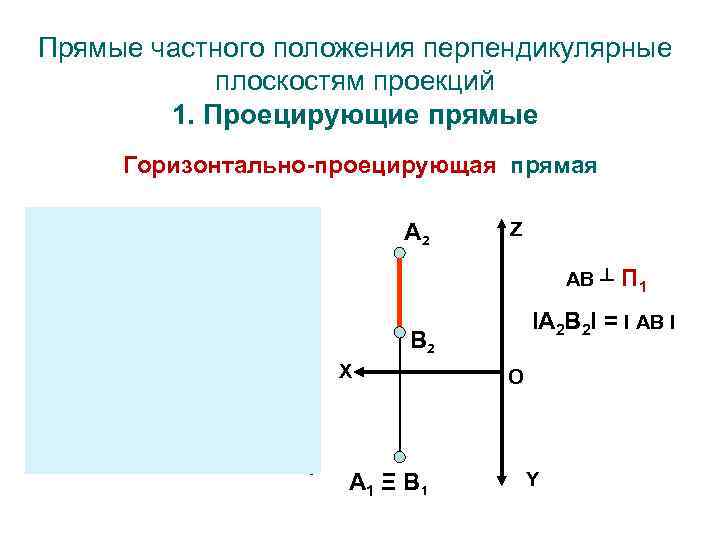 Прямые частного положения перпендикулярные плоскостям проекций
1. Проецирующие прямые

Горизонтально-проецирующая прямая

$A_2$

Z

$AB \perp П_1$

$|A_2B_2| = |AB|$

$B_2$

X

O

$A_1 \equiv B_1$

Y